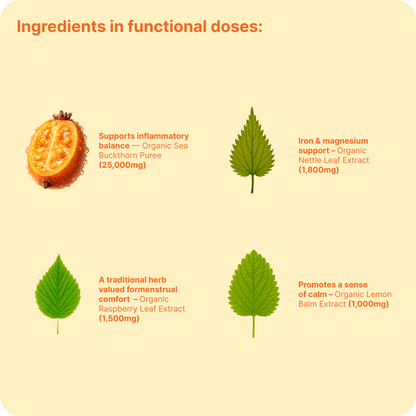 Ingredients in functional doses:

Supports inflammatory balance — Organic Sea Buckthorn Puree (25,000mg)

Iron & magnesium support – Organic Nettle Leaf Extract (1,800mg)

A traditional herb valued formenstrual comfort – Organic Raspberry Leaf Extract (1,500mg)

Promotes a sense of calm – Organic Lemon Balm Extract (1,000mg)